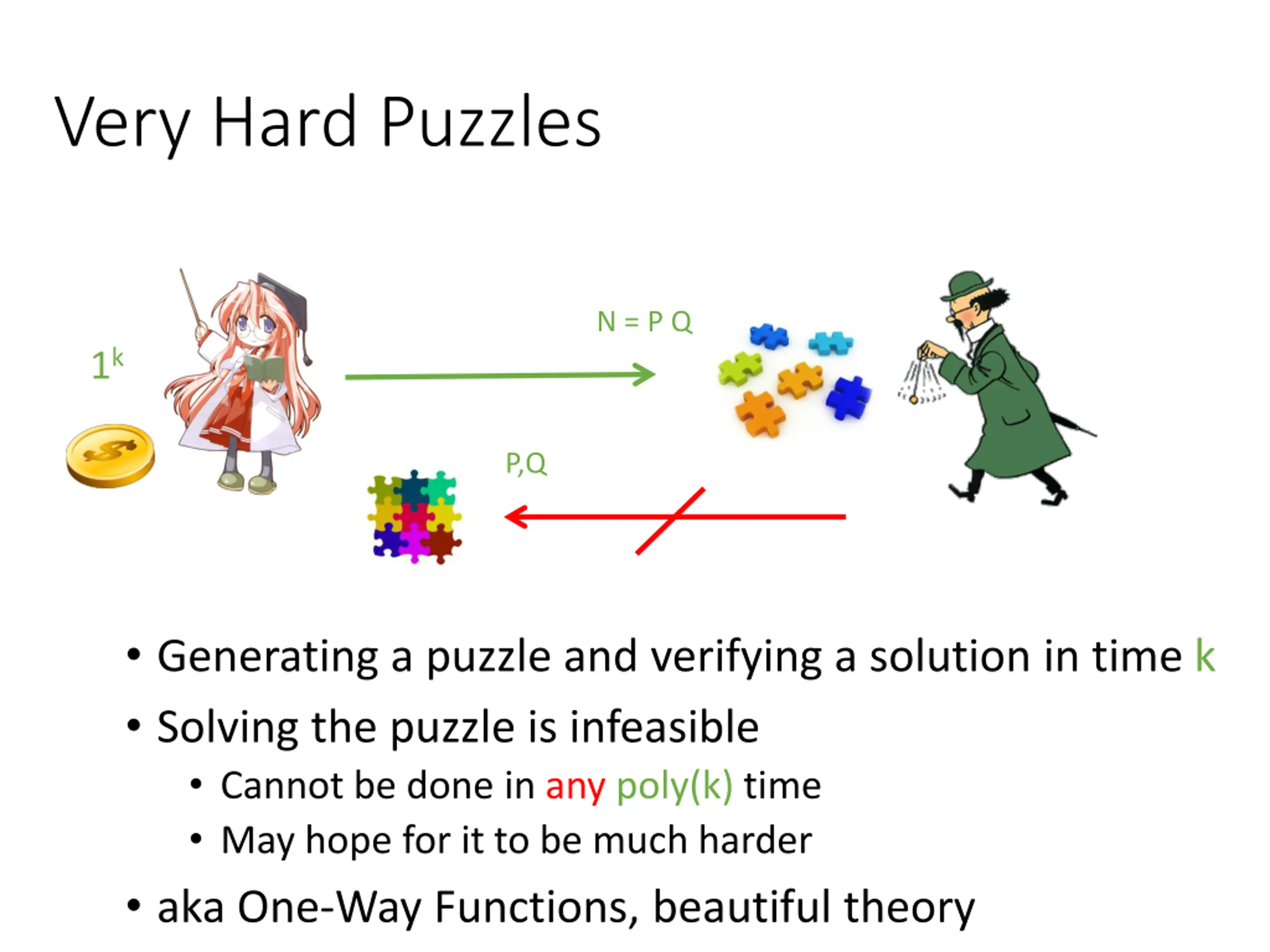 Very Hard Puzzles

$1^k$

N = P Q

P,Q

• Generating a puzzle and verifying a solution in time k

• Solving the puzzle is infeasible

• Cannot be done in any poly(k) time

• May hope for it to be much harder

• aka One-Way Functions, beautiful theory